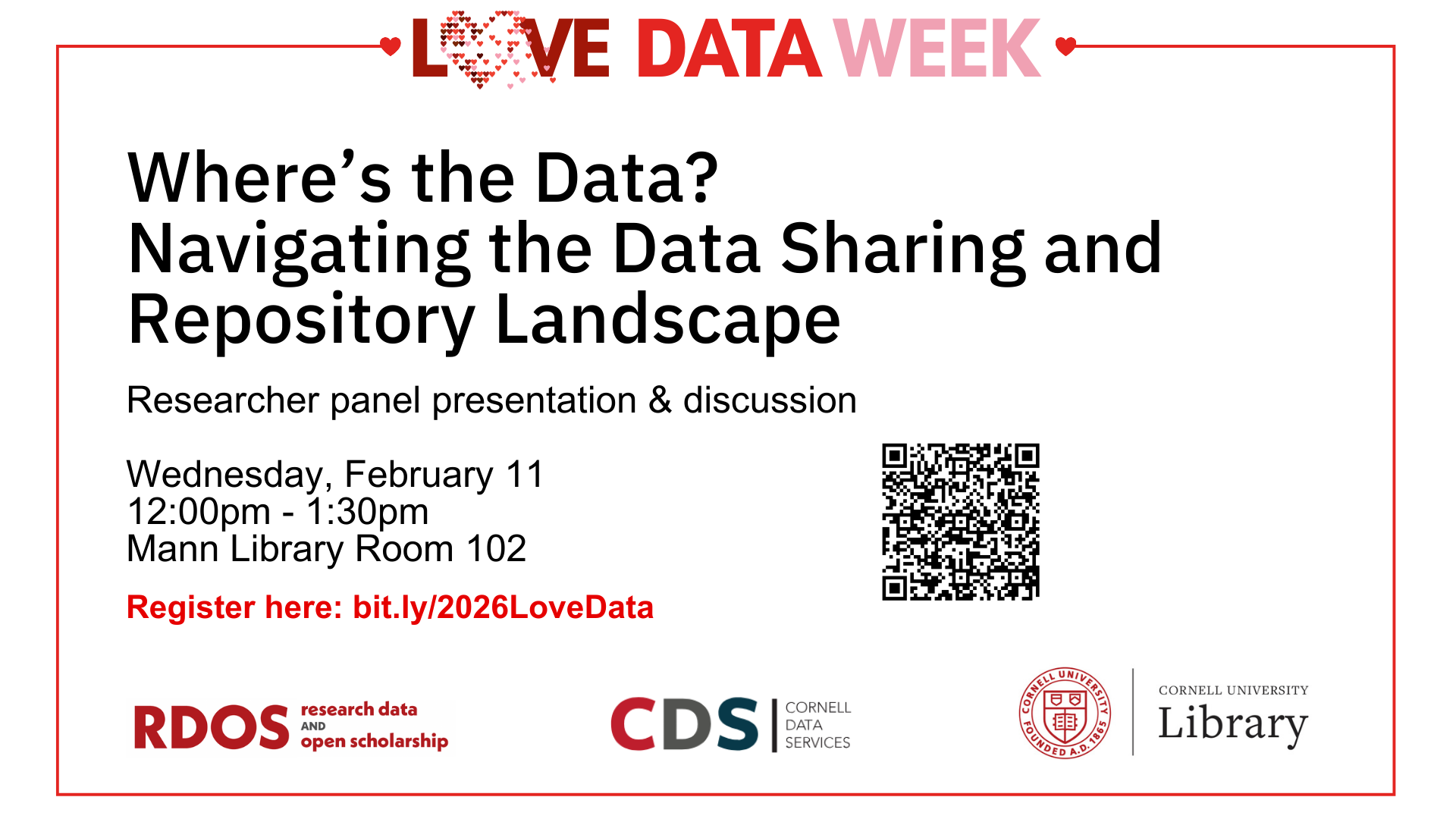 LOVE DATA WEEK

Where's the Data?
Navigating the Data Sharing and Repository Landscape

Researcher panel presentation & discussion

Wednesday, February 11
12:00pm - 1:30pm
Mann Library Room 102

Register here: bit.ly/2026LoveData

RDOS research data AND open scholarship

CDS CORNELL DATA SERVICES

CORNELL UNIVERSITY FOUNDED A.D. 1865

CORNELL UNIVERSITY Library